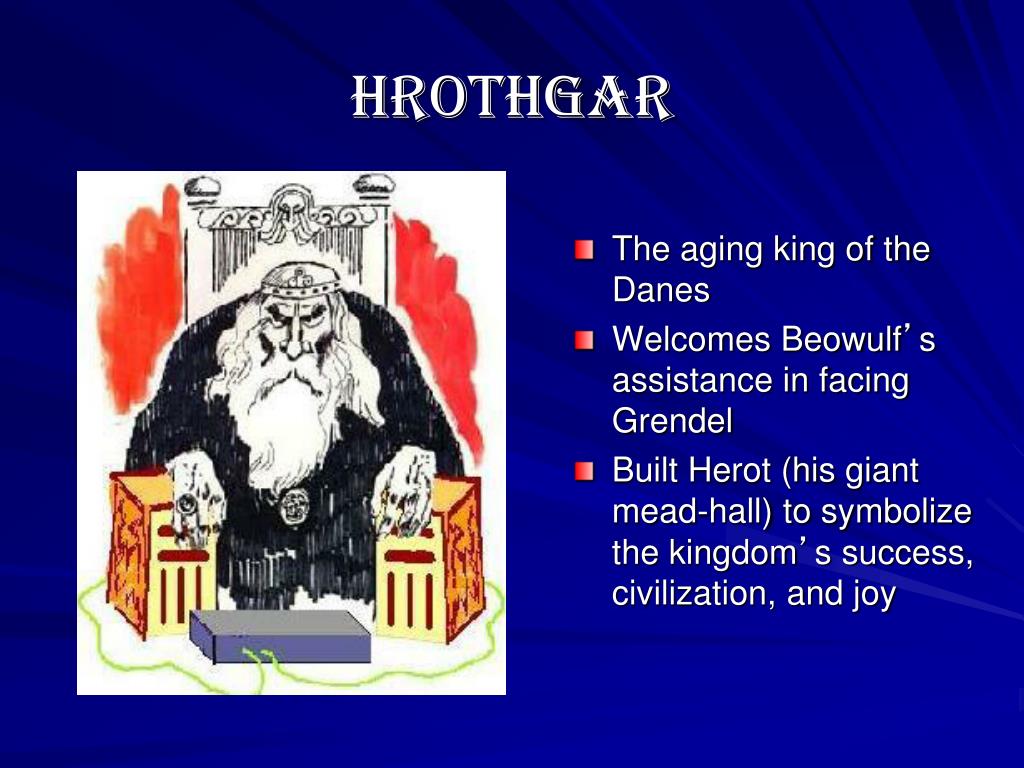 HROTHGAR

- The aging king of the Danes
- Welcomes Beowulf's assistance in facing Grendel
- Built Herot (his giant mead-hall) to symbolize the kingdom's success, civilization, and joy